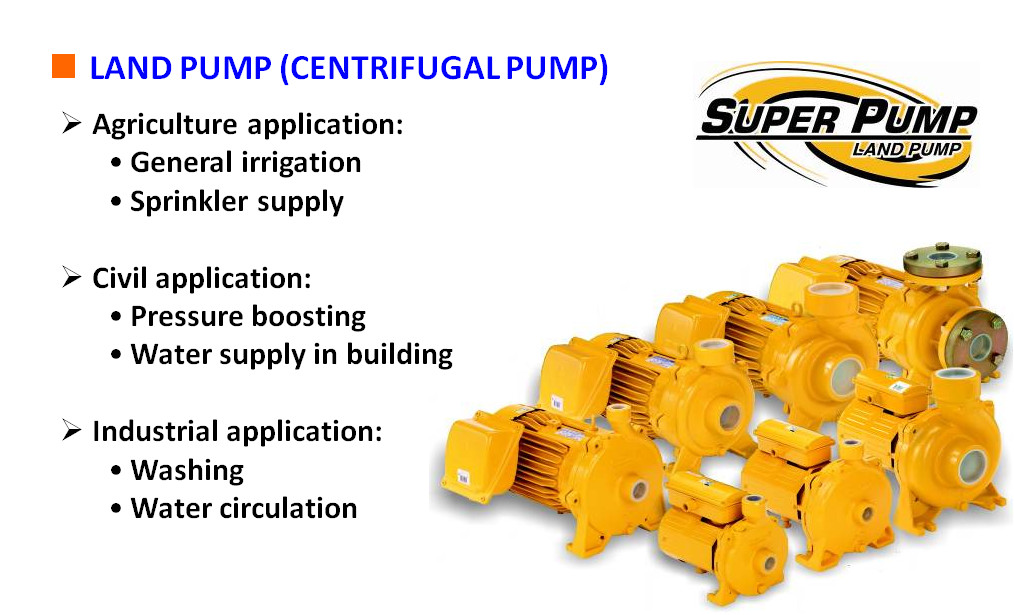 LAND PUMP (CENTRIFUGAL PUMP)

SUPER PUMP
LAND PUMP

➢ Agriculture application:
• General irrigation
• Sprinkler supply

➢ Civil application:
• Pressure boosting
• Water supply in building

➢ Industrial application:
• Washing
• Water circulation